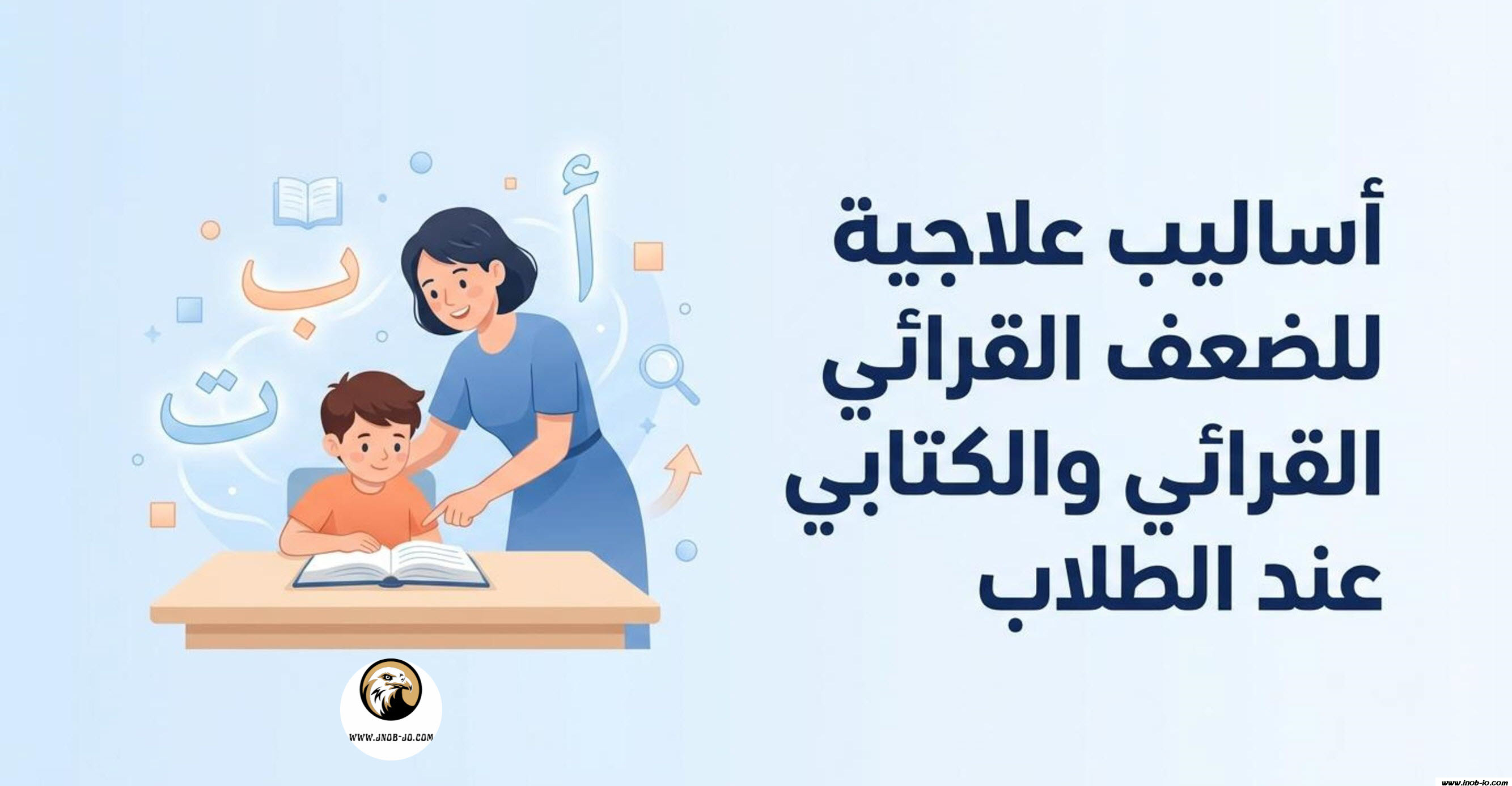 أساليب علاجية
للضعف القرائي
القرائي والكتابي
عند الطلاب

أ
ب
ت

WWW.JNOB-JO.COM

www.jnob-jo.com